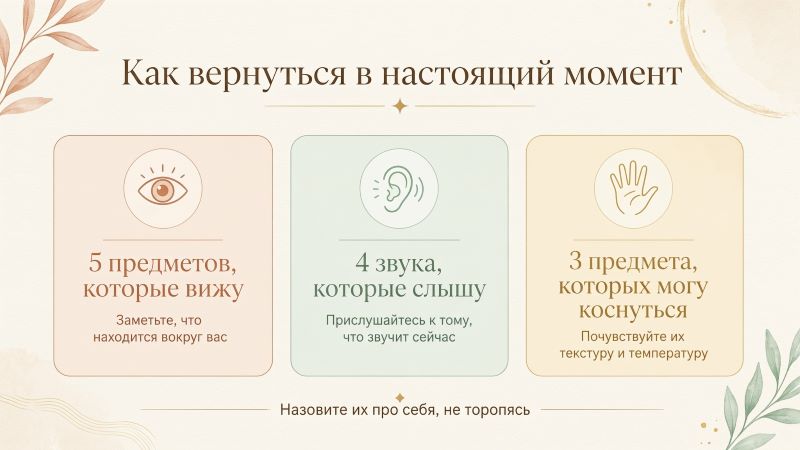 Как вернуться в настоящий момент

5 предметов, которые вижу

Заметьте, что находится вокруг вас

4 звука, которые слышу

Прислушайтесь к тому, что звучит сейчас

3 предмета, которых могу коснуться

Почувствуйте их текстуру и температуру

Назовите их про себя, не торопясь